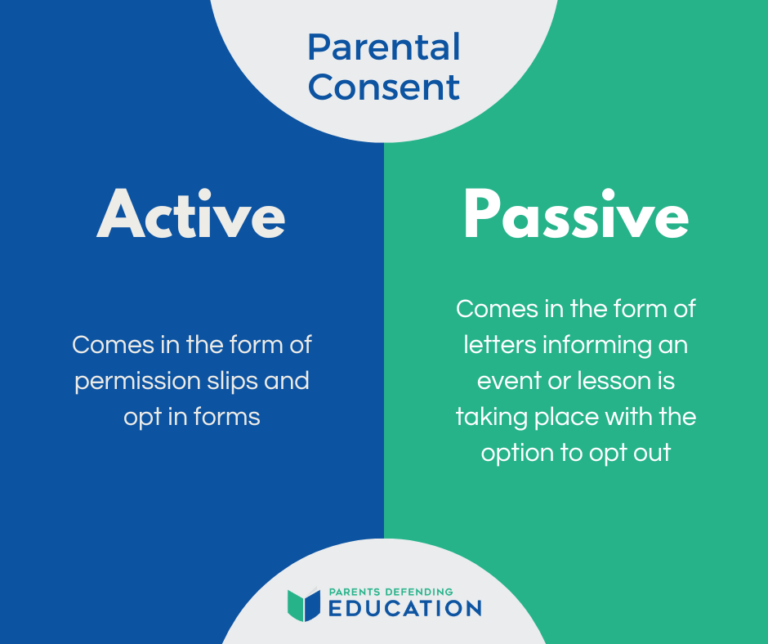 Parental Consent

Active

Comes in the form of permission slips and opt in forms

Passive

Comes in the form of letters informing an event or lesson is taking place with the option to opt out

PARENTS DEFENDING
EDUCATION